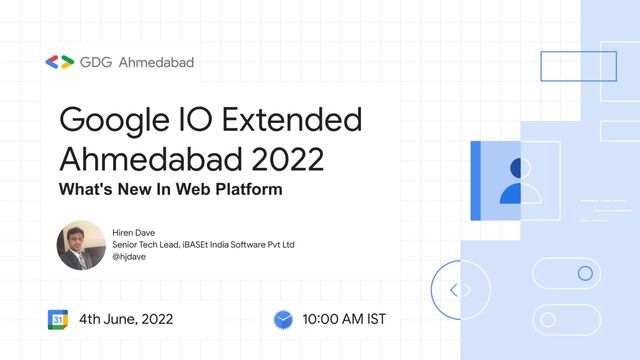 GDG Ahmedabad

Google IO Extended Ahmedabad 2022

What's New In Web Platform

Hiren Dave
Senior Tech Lead, iBASEt India Software Pvt Ltd
@hjdave

31

4th June, 2022

10:00 AM IST